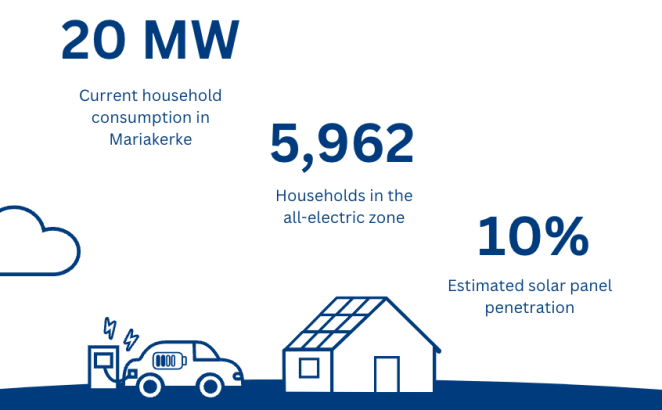 20 MW

Current household consumption in Mariakerke

5,962

Households in the all-electric zone

10%

Estimated solar panel penetration